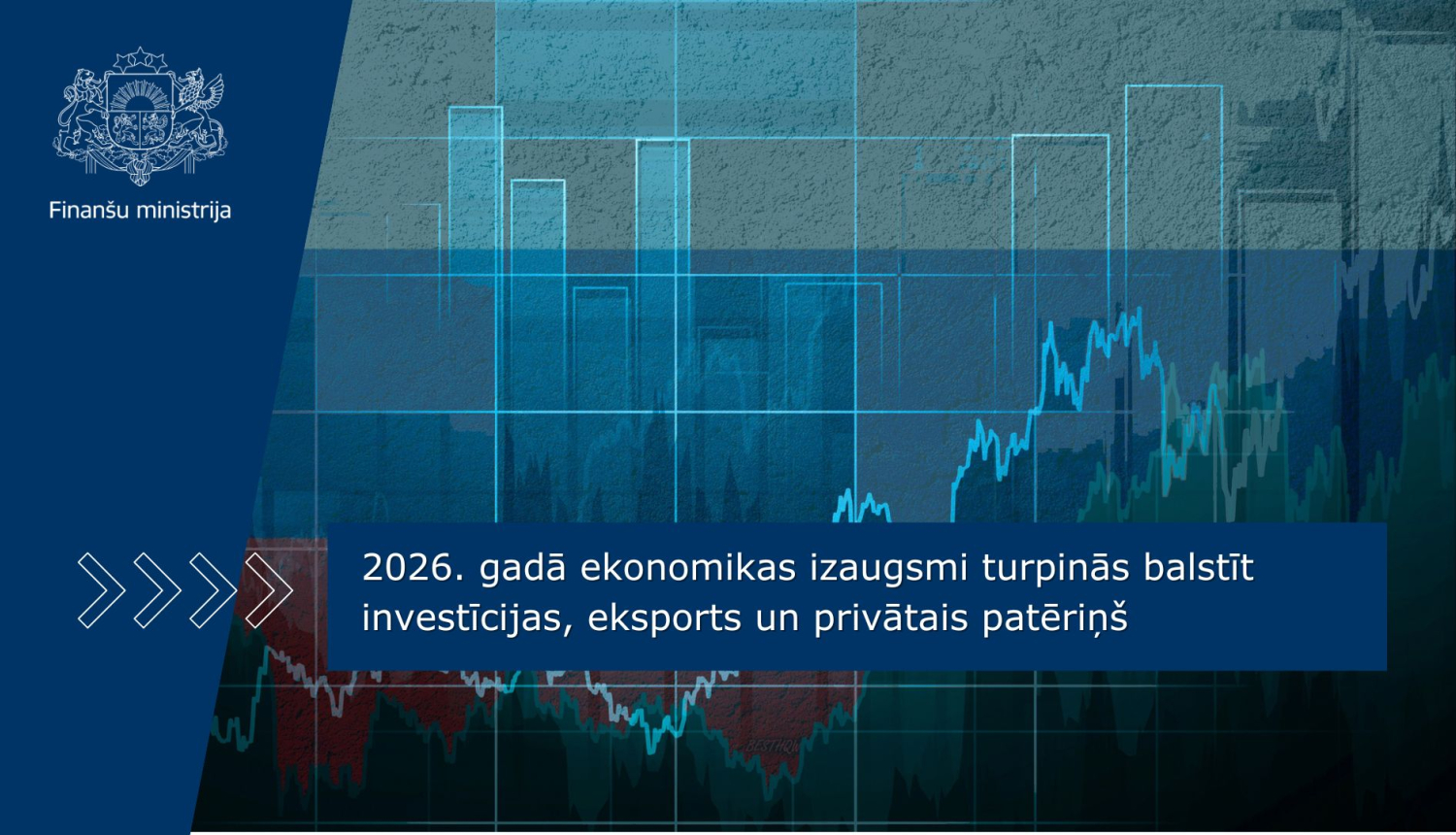 Finanšu ministrija

2026. gadā ekonomikas izaugsmi turpinās balstīt investīcijas, eksports un privātais patēriņš